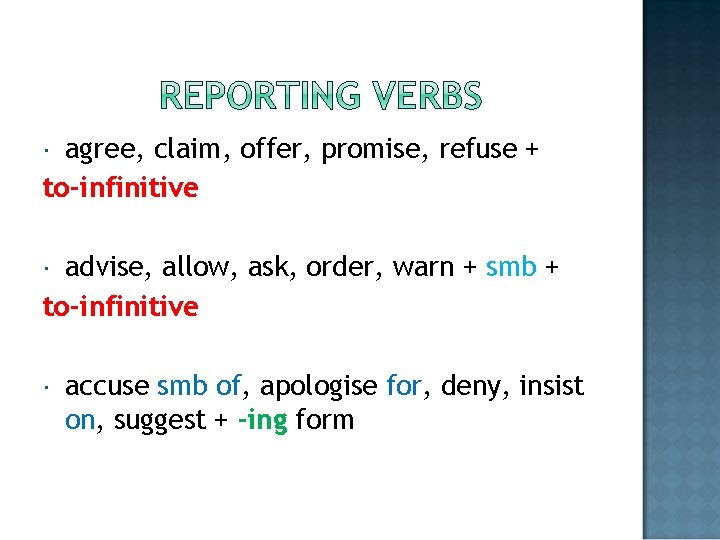 REPORTING VERBS

· agree, claim, offer, promise, refuse + to-infinitive

· advise, allow, ask, order, warn + smb + to-infinitive

· accuse smb of, apologise for, deny, insist on, suggest + -ing form